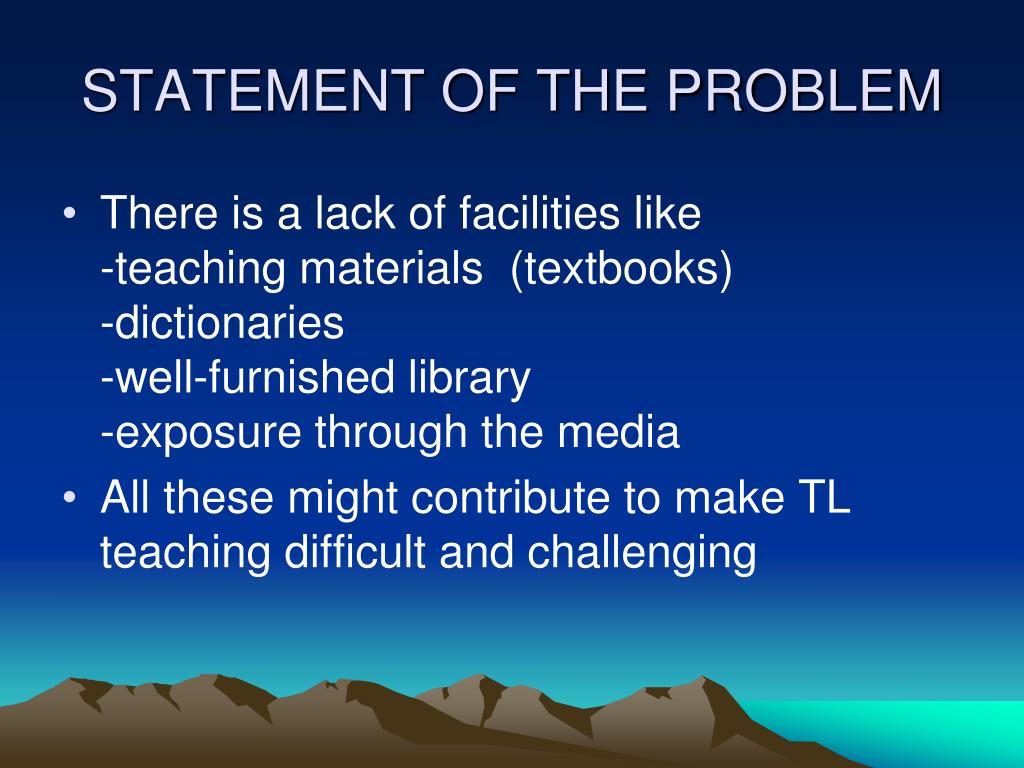 STATEMENT OF THE PROBLEM

• There is a lack of facilities like
-teaching materials (textbooks)
-dictionaries
-well-furnished library
-exposure through the media

• All these might contribute to make TL teaching difficult and challenging